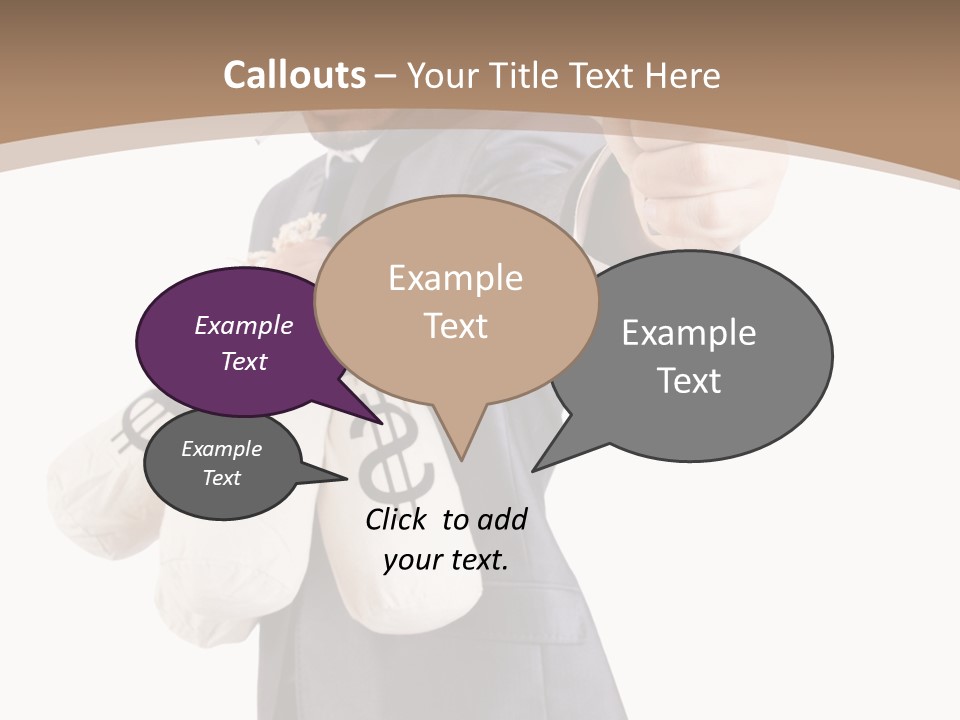 Callouts – Your Title Text Here

Example Text

Example Text

Example Text

Example Text

Click to add your text.